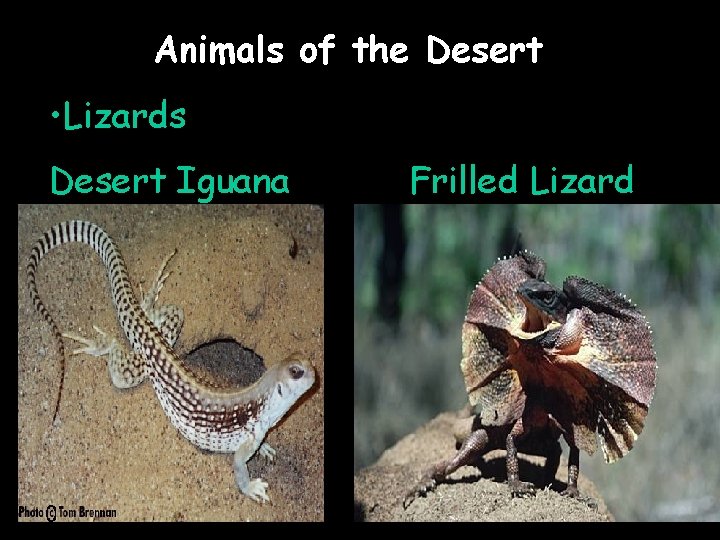 Animals of the Desert

•Lizards

Desert Iguana

Frilled Lizard

Photo © Tom Brennan